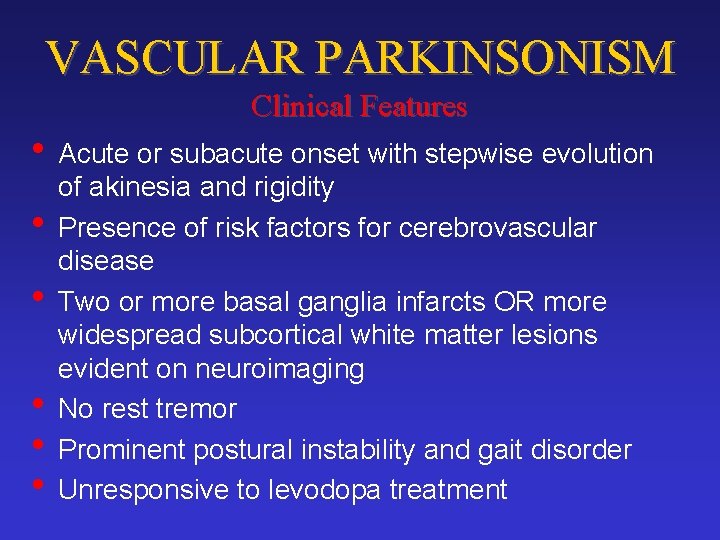 VASCULAR PARKINSONISM

Clinical Features

• Acute or subacute onset with stepwise evolution of akinesia and rigidity
• Presence of risk factors for cerebrovascular disease
• Two or more basal ganglia infarcts OR more widespread subcortical white matter lesions evident on neuroimaging
• No rest tremor
• Prominent postural instability and gait disorder
• Unresponsive to levodopa treatment